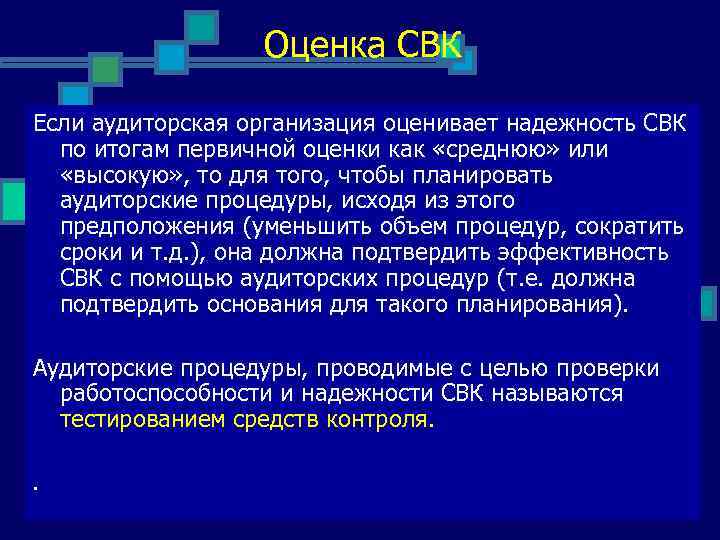 Оценка СВК

Если аудиторская организация оценивает надежность СВК по итогам первичной оценки как «среднюю» или «высокую», то для того, чтобы планировать аудиторские процедуры, исходя из этого предположения (уменьшить объем процедур, сократить сроки и т.д.), она должна подтвердить эффективность СВК с помощью аудиторских процедур (т.е. должна подтвердить основания для такого планирования).

Аудиторские процедуры, проводимые с целью проверки работоспособности и надежности СВК называются тестированием средств контроля.

.